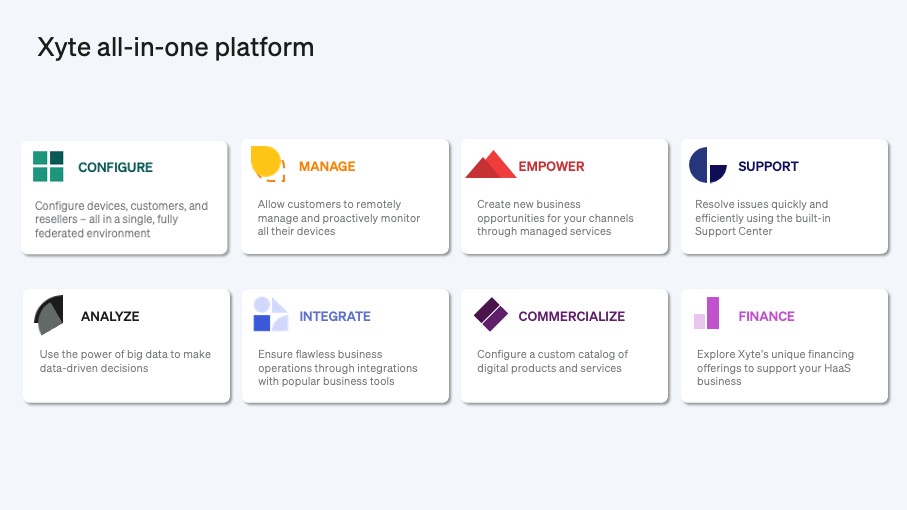 Xyte all-in-one platform

CONFIGURE

Configure devices, customers, and resellers – all in a single, fully federated environment

MANAGE

Allow customers to remotely manage and proactively monitor all their devices

EMPOWER

Create new business opportunities for your channels through managed services

SUPPORT

Resolve issues quickly and efficiently using the built-in Support Center

ANALYZE

Use the power of big data to make data-driven decisions

INTEGRATE

Ensure flawless business operations through integrations with popular business tools

COMMERCIALIZE

Configure a custom catalog of digital products and services

FINANCE

Explore Xyte's unique financing offerings to support your HaaS business